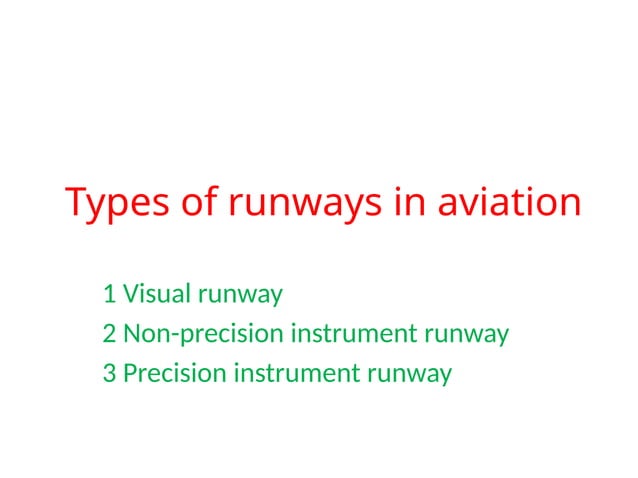 Types of runways in aviation

1 Visual runway
2 Non-precision instrument runway
3 Precision instrument runway